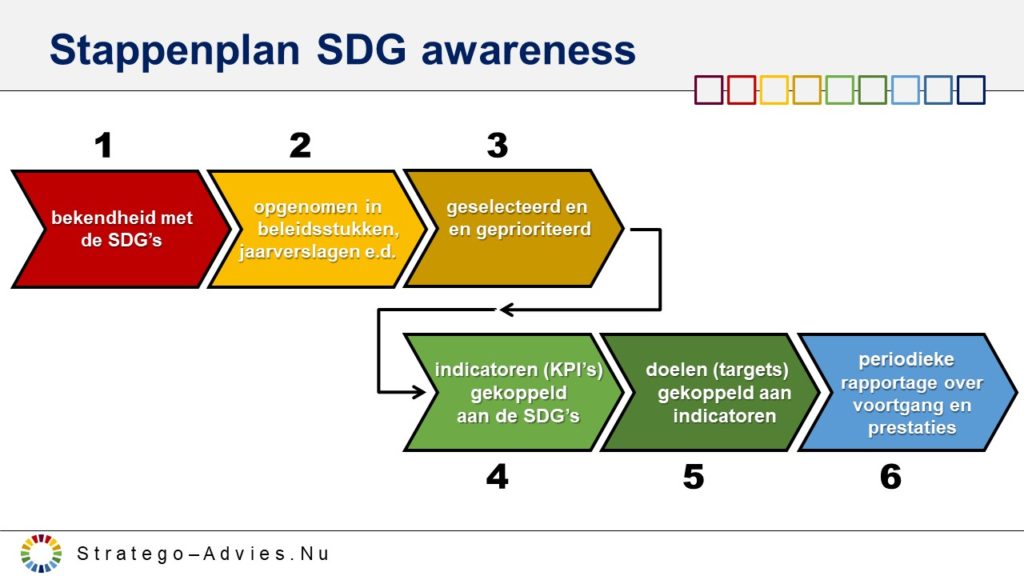 Stappenplan SDG awareness

1

bekendheid met de SDG's

2

opgenomen in beleidsstukken, jaarverslagen e.d.

3

geselecteerd en en geprioriteerd

indicatoren (KPI's) gekoppeld aan de SDG's

4

doelen (targets) gekoppeld aan indicatoren

5

periodieke rapportage over voortgang en prestaties

6

Stratego–Advies.Nu